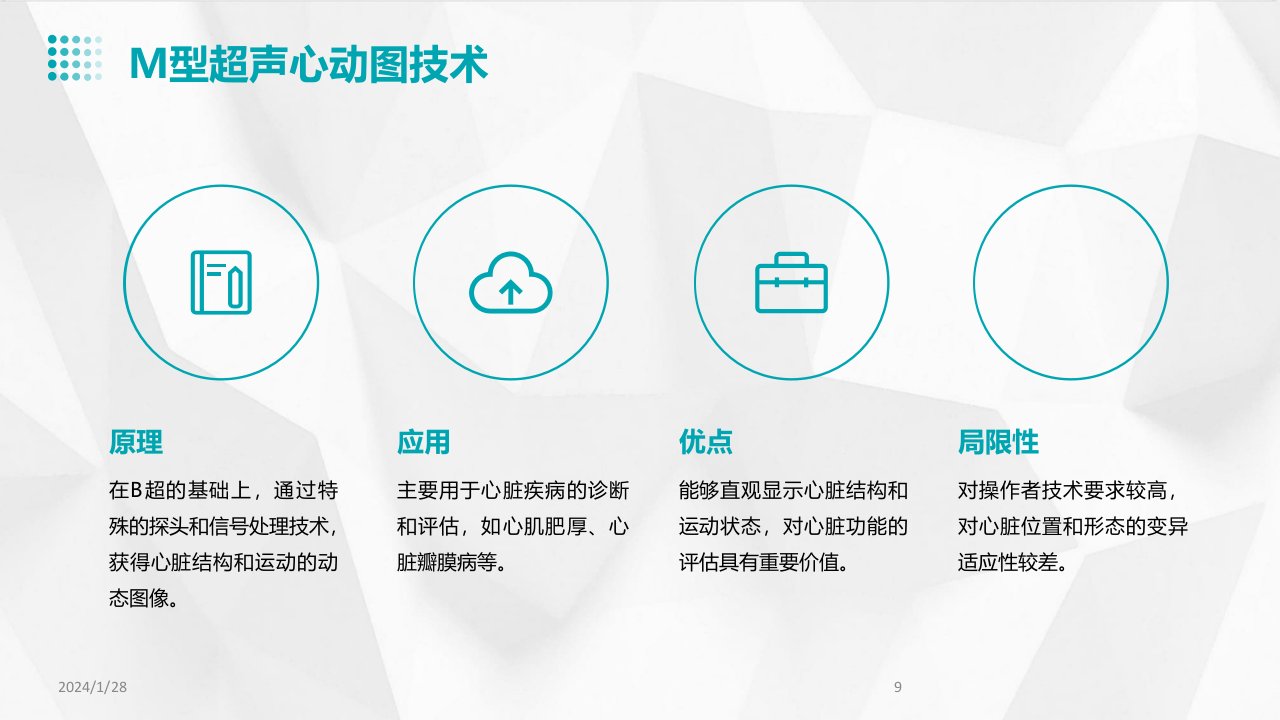 M型超声心动图技术

原理

在B超的基础上，通过特殊的探头和信号处理技术，获得心脏结构和运动的动态图像。

应用

主要用于心脏疾病的诊断和评估，如心肌肥厚、心脏瓣膜病等。

优点

能够直观显示心脏结构和运动状态，对心脏功能的评估具有重要价值。

局限性

对操作者技术要求较高，对心脏位置和形态的变异适应性较差。

2024/1/28

9